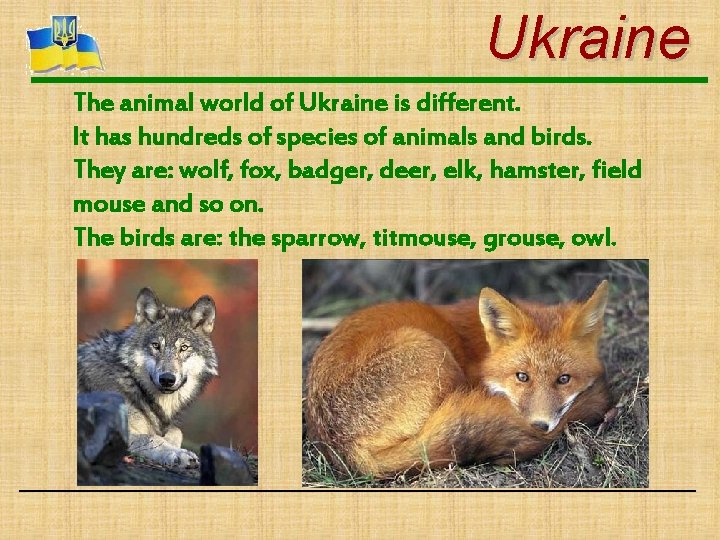 Ukraine

The animal world of Ukraine is different.
It has hundreds of species of animals and birds.
They are: wolf, fox, badger, deer, elk, hamster, field mouse and so on.
The birds are: the sparrow, titmouse, grouse, owl.